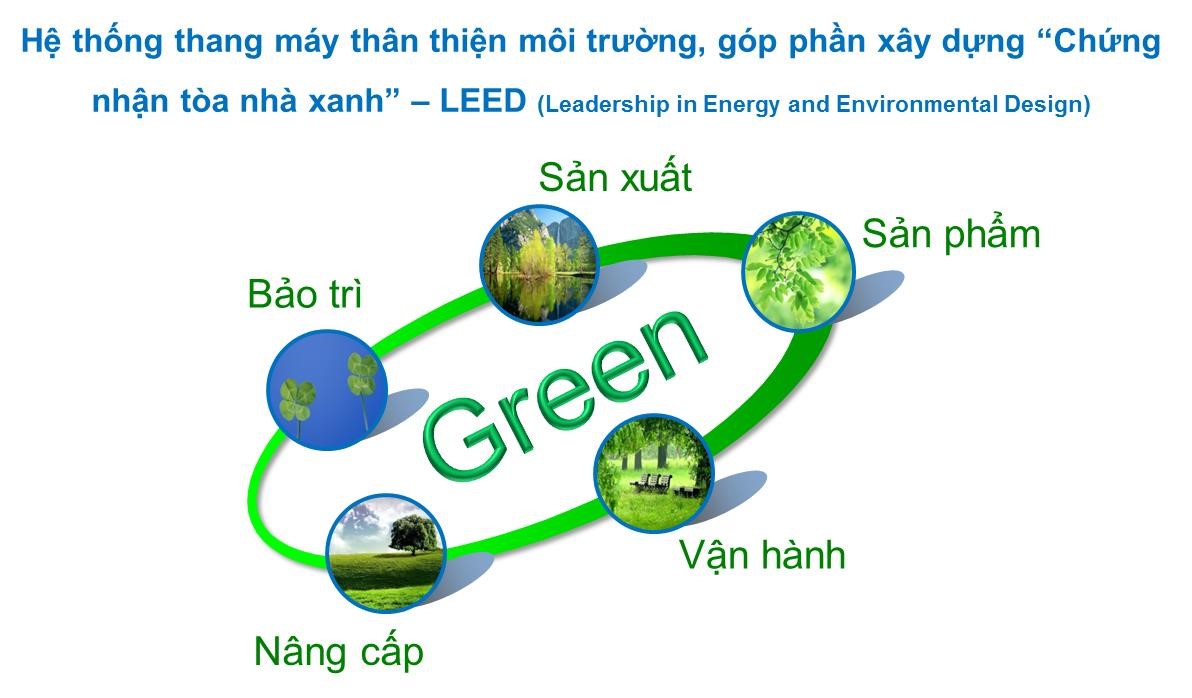 Hệ thống thang máy thân thiện môi trường, góp phần xây dựng “Chứng nhận tòa nhà xanh” – LEED (Leadership in Energy and Environmental Design)

Sản xuất

Sản phẩm

Bảo trì

Green

Vận hành

Nâng cấp